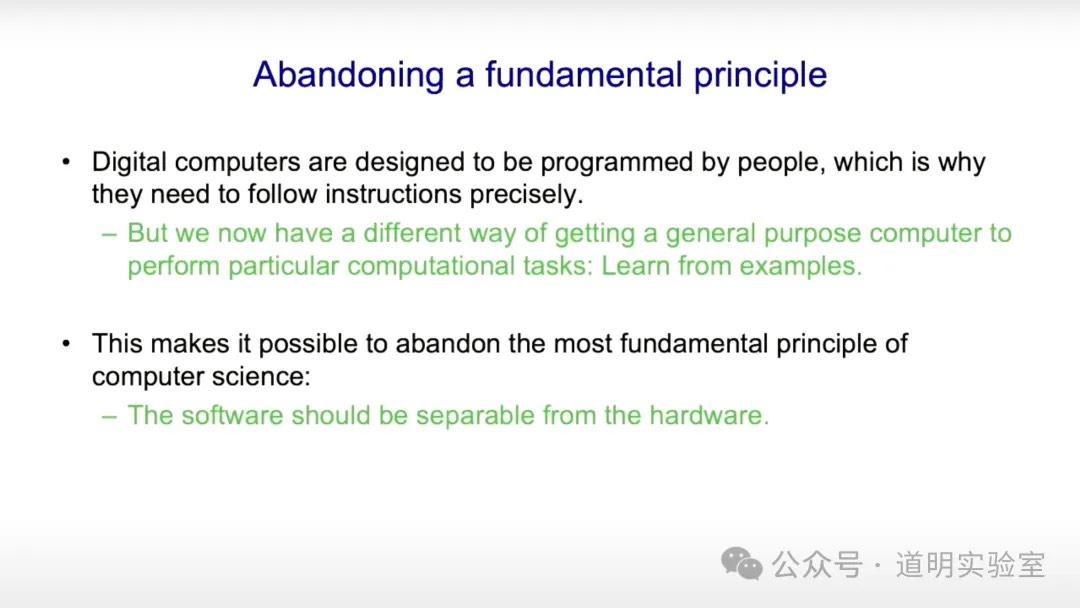 Abandoning a fundamental principle

• Digital computers are designed to be programmed by people, which is why they need to follow instructions precisely.
– But we now have a different way of getting a general purpose computer to perform particular computational tasks: Learn from examples.

• This makes it possible to abandon the most fundamental principle of computer science:
– The software should be separable from the hardware.

公众号 · 道明实验室